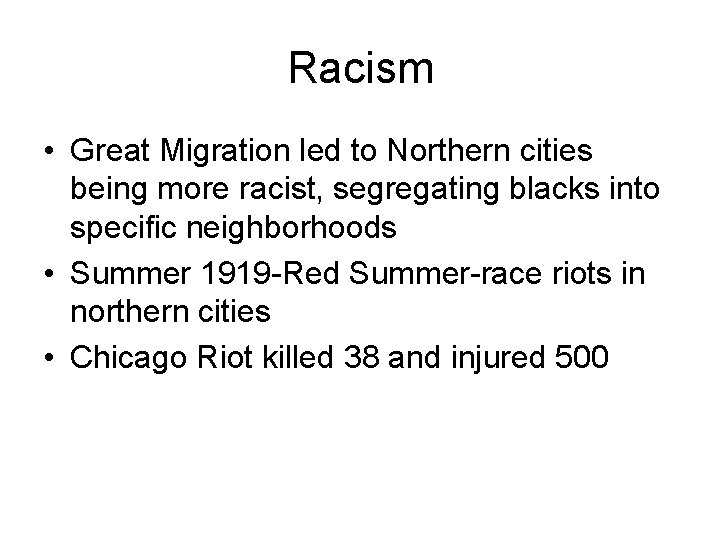 Racism

• Great Migration led to Northern cities being more racist, segregating blacks into specific neighborhoods
• Summer 1919-Red Summer-race riots in northern cities
• Chicago Riot killed 38 and injured 500